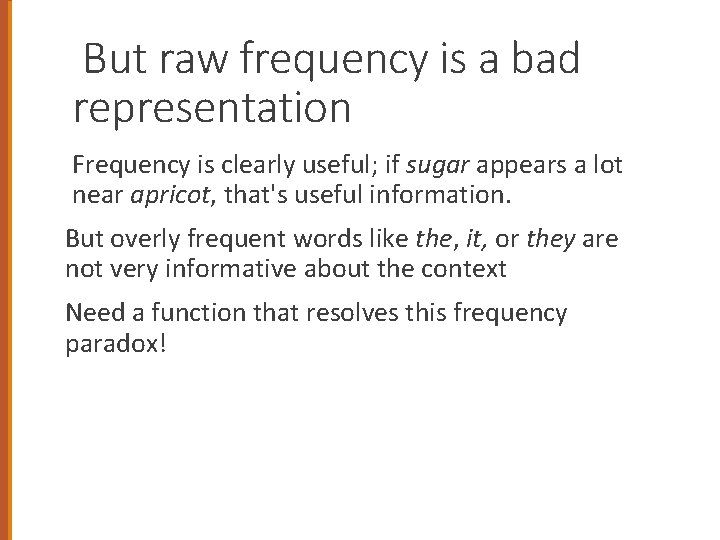 But raw frequency is a bad representation

Frequency is clearly useful; if sugar appears a lot near apricot, that's useful information.

But overly frequent words like the, it, or they are not very informative about the context

Need a function that resolves this frequency paradox!